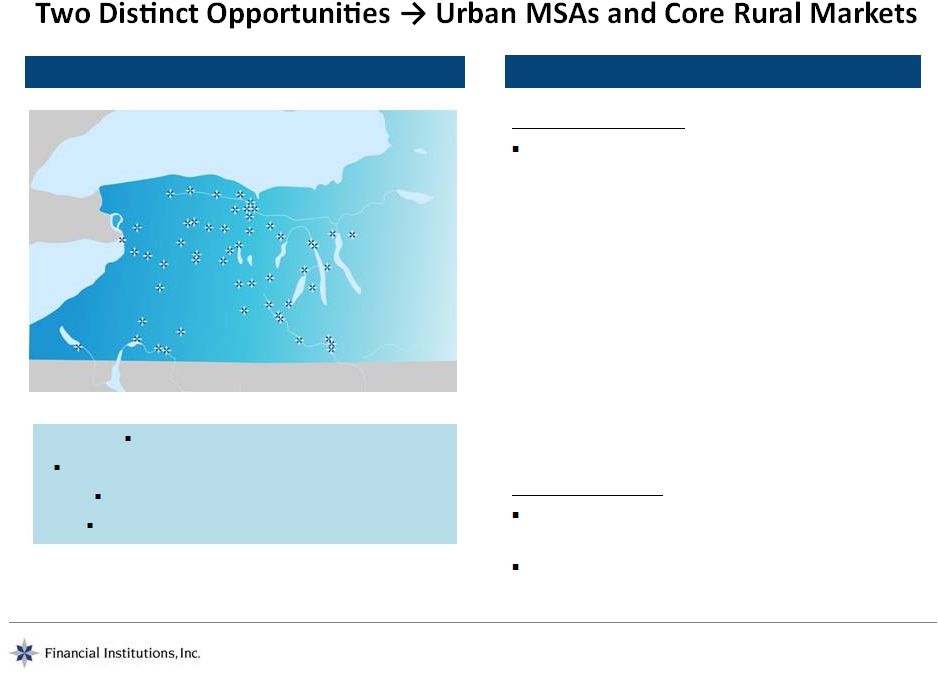 Two Distinct Opportunities → Urban MSAs and Core Rural Markets

Financial Institutions, Inc.